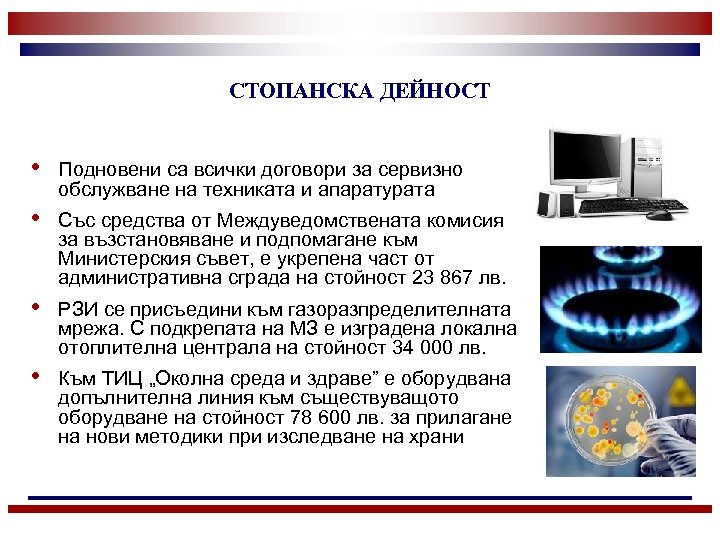 СТОПАНСКА ДЕЙНОСТ

• Подновени са всички договори за сервизно обслужване на техниката и апаратурата

• Със средства от Междуведомствената комисия за възстановяване и подпомагане към Министерския съвет, е укрепена част от административна сграда на стойност 23 867 лв.

• РЗИ се присъедини към газоразпределителната мрежа. С подкрепата на МЗ е изградена локална отоплителна централа на стойност 34 000 лв.

• Към ТИЦ „Околна среда и здраве" е оборудвана допълнителна линия към съществуващото оборудване на стойност 78 600 лв. за прилагане на нови методики при изследване на храни